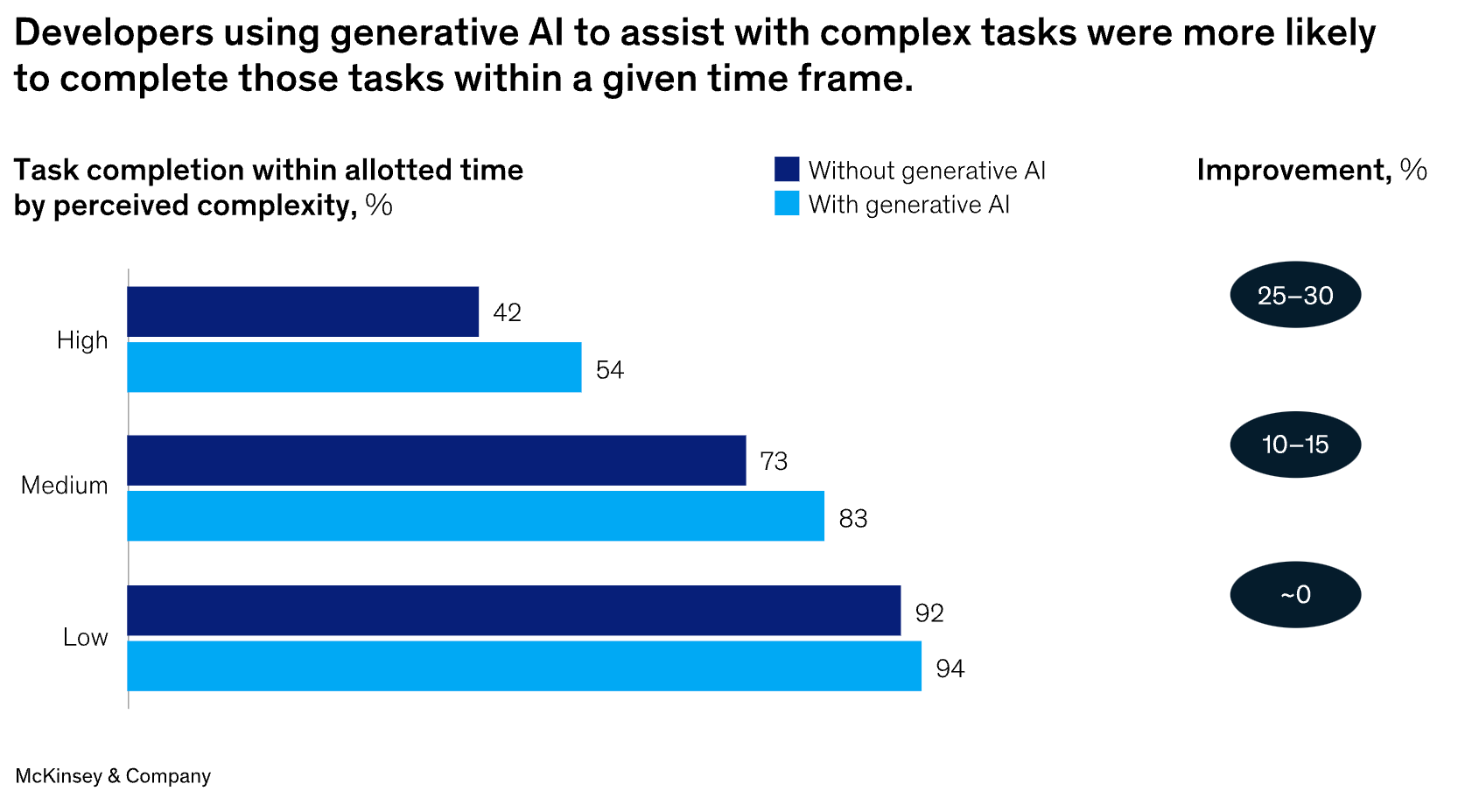 Developers using generative AI to assist with complex tasks were more likely to complete those tasks within a given time frame.

Task completion within allotted time by perceived complexity, %

Without generative AI
With generative AI

Improvement, %

High
42
54
25–30

Medium
73
83
10–15

Low
92
94
~0

McKinsey & Company